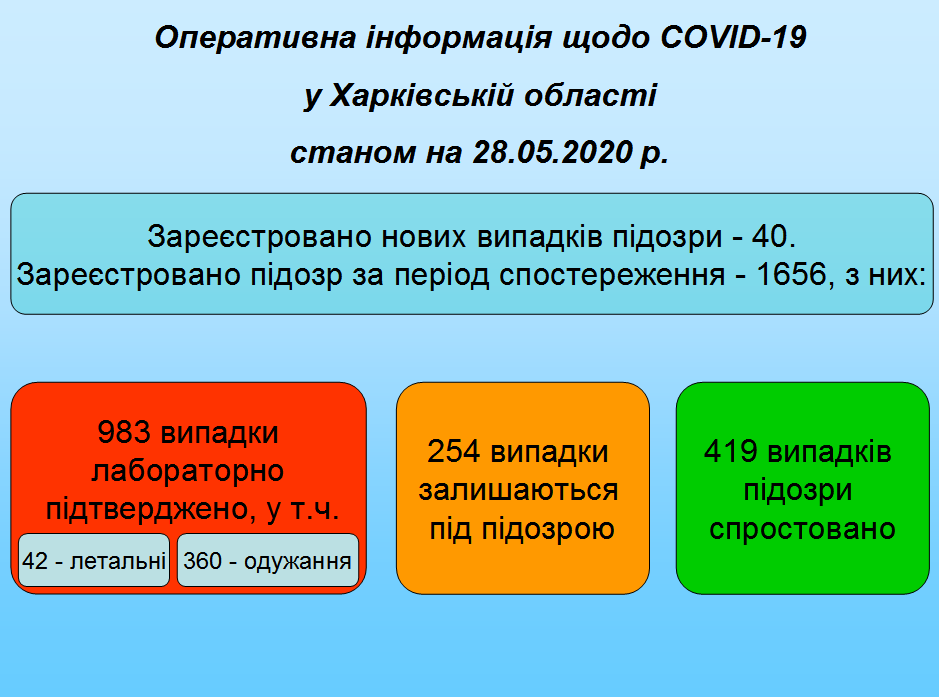 Оперативна інформація щодо COVID-19
у Харківській області
станом на 28.05.2020 р.

Зареєстровано нових випадків підозри - 40.
Зареєстровано підозр за період спостереження - 1656, з них:

983 випадки лабораторно підтверджено, у т.ч.

42 - летальні

360 - одужання

254 випадки залишаються під підозрою

419 випадків підозри спростовано